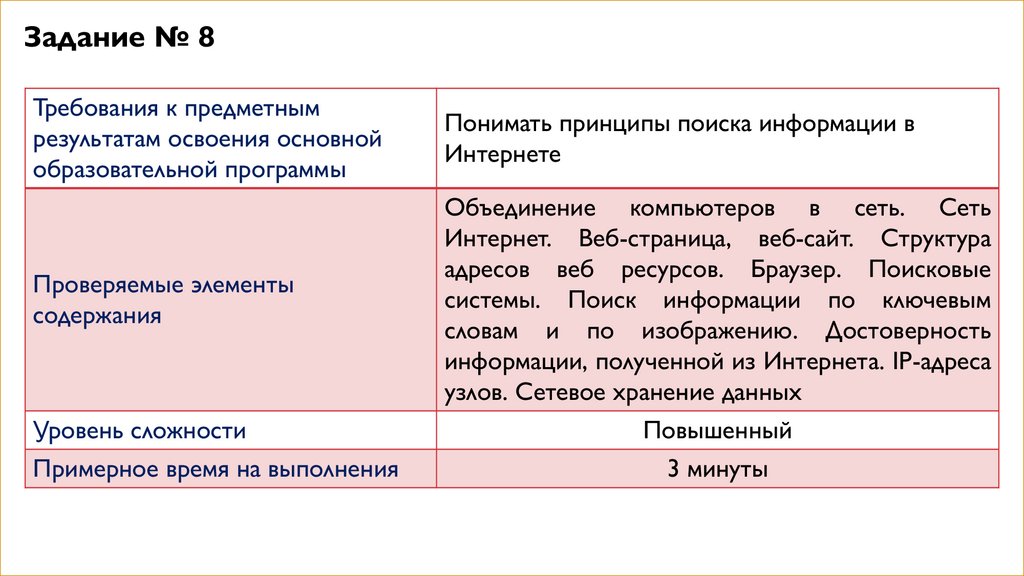 Задание № 8

| Требования к предметным результатам освоения основной образовательной программы | Понимать принципы поиска информации в Интернете |
|---|---|
| Проверяемые элементы содержания | Объединение компьютеров в сеть. Сеть Интернет. Веб-страница, веб-сайт. Структура адресов веб ресурсов. Браузер. Поисковые системы. Поиск информации по ключевым словам и по изображению. Достоверность информации, полученной из Интернета. IP-адреса узлов. Сетевое хранение данных |
| Уровень сложности | Повышенный |
| Примерное время на выполнения | 3 минуты |